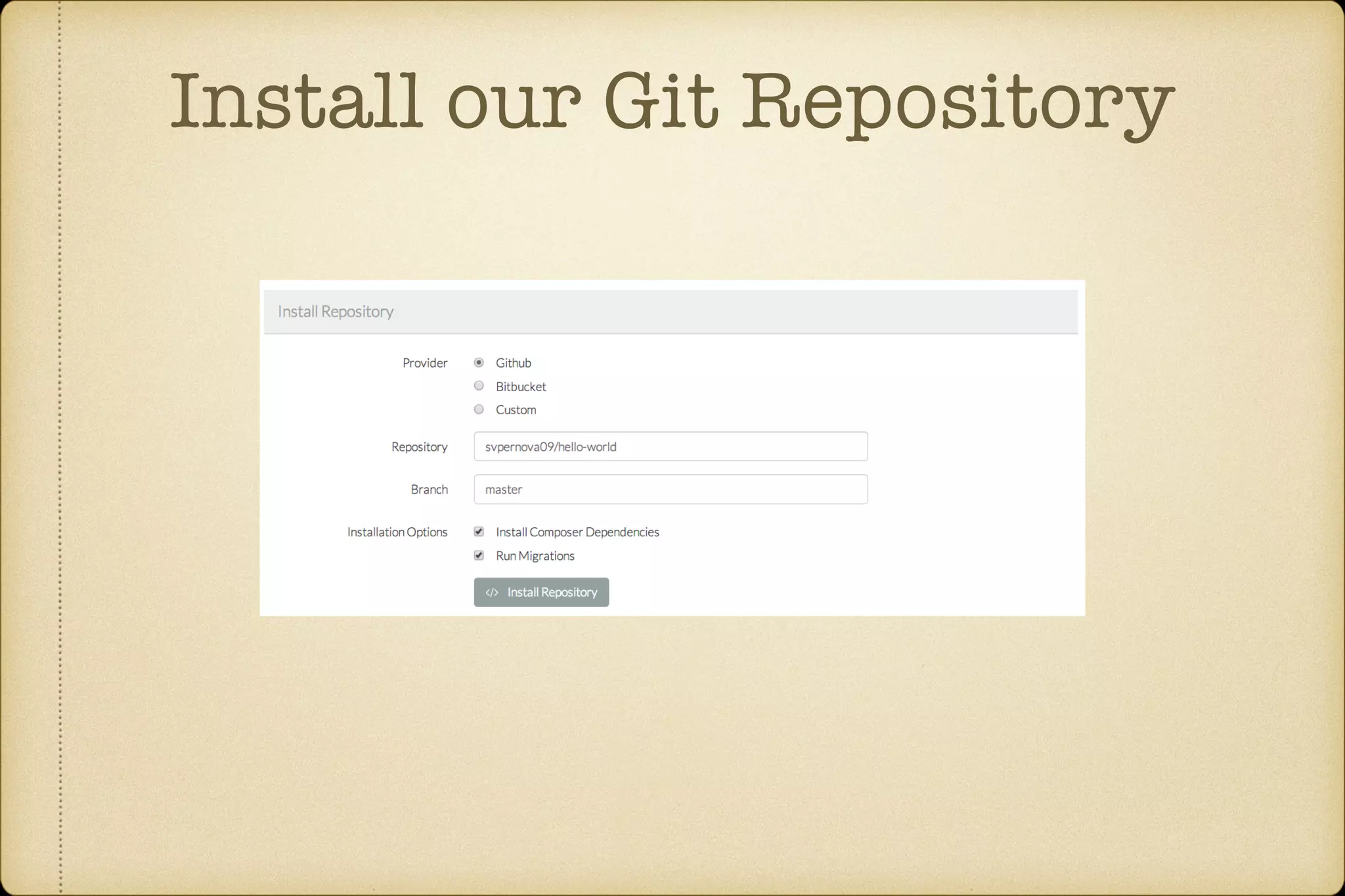 Install our Git Repository

Install Repository

Provider
Github
Bitbucket
Custom

Repository
svpernova09/hello-world

Branch
master

Installation Options
Install Composer Dependencies
Run Migrations

</> Install Repository